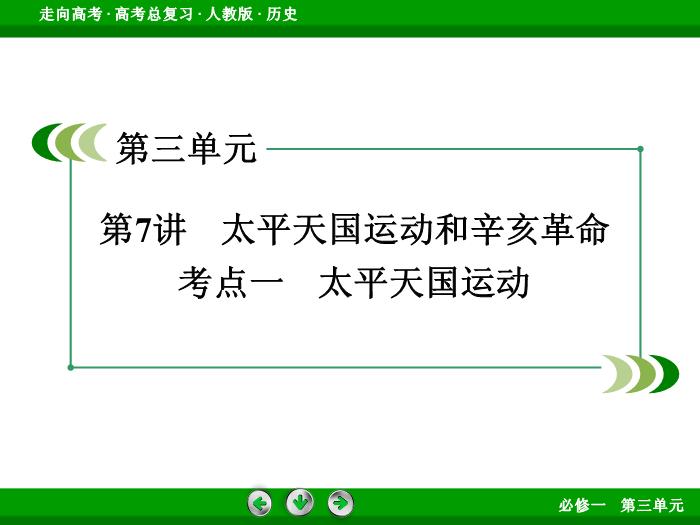 走向高考 · 高考总复习 · 人教版 · 历史

第三单元

第7讲　太平天国运动和辛亥革命

考点一　太平天国运动

必修一　第三单元